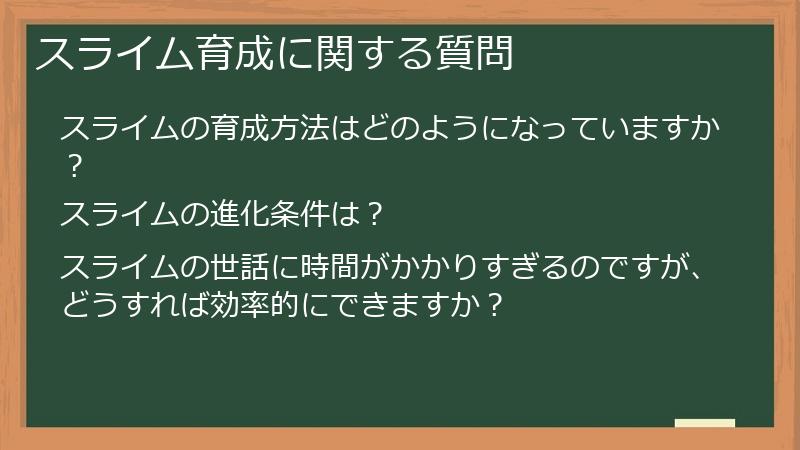 スライム育成に関する質問

スライムの育成方法はどのようになっていますか？

スライムの進化条件は？

スライムの世話に時間がかかりすぎるのですが、どうすれば効率的にできますか？